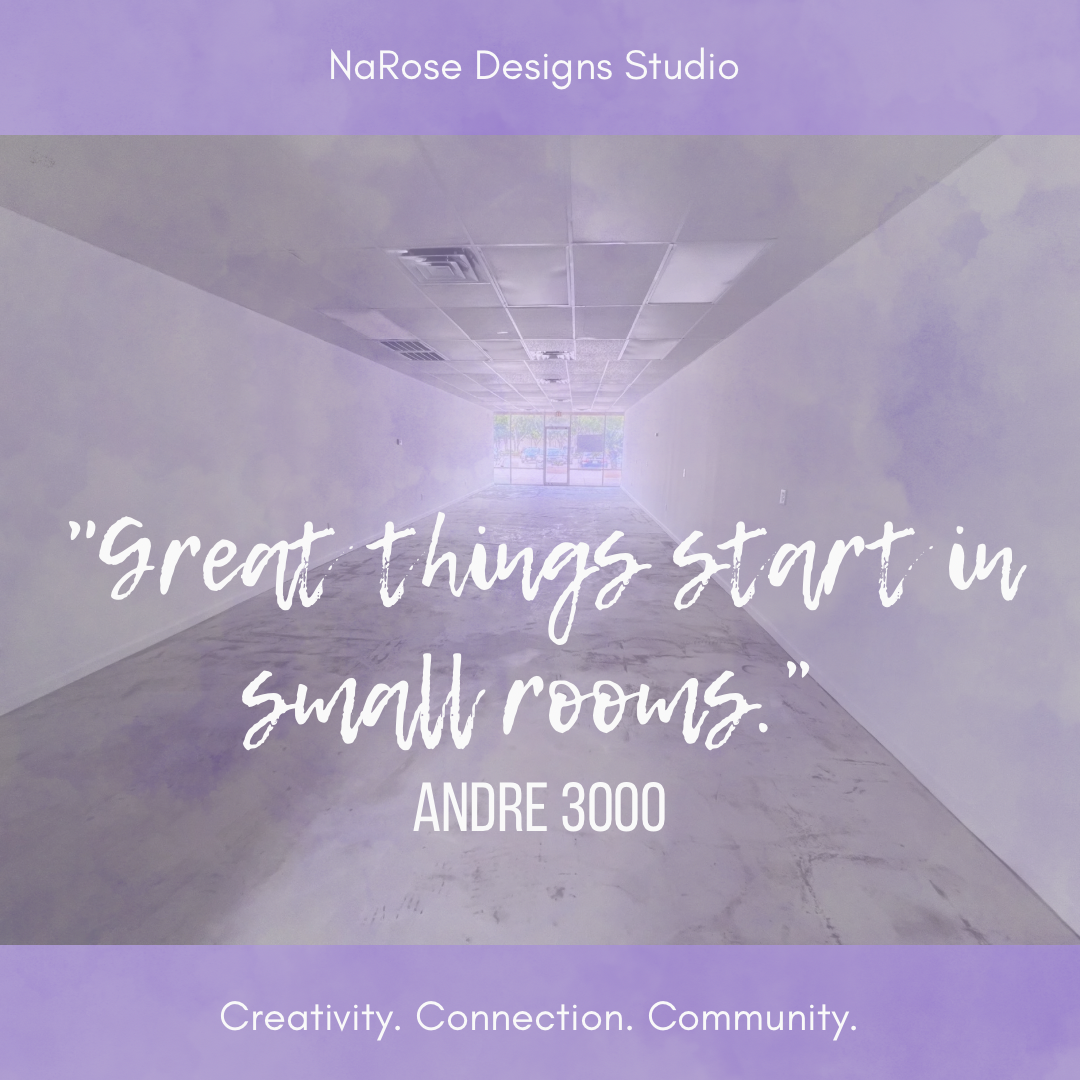 NaRose Designs Studio

"Great things start in small rooms."
ANDRE 3000

Creativity. Connection. Community.